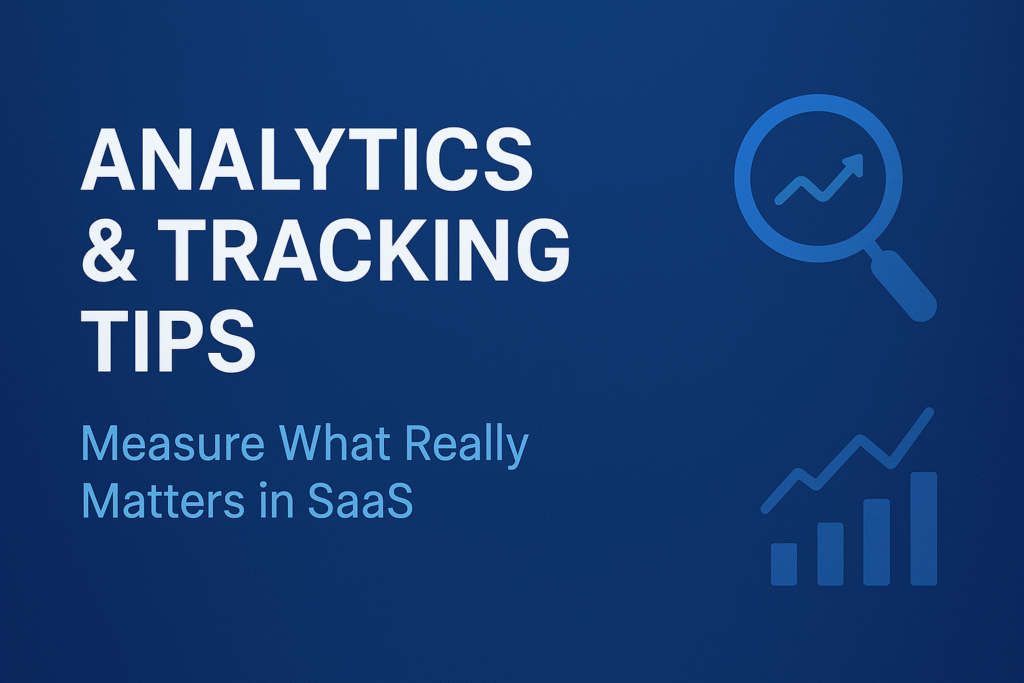 ANALYTICS & TRACKING TIPS

Measure What Really Matters in SaaS